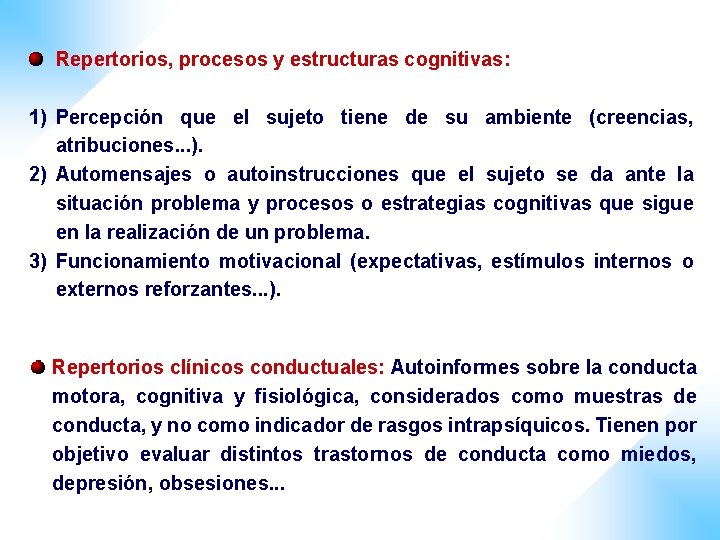 Repertorios, procesos y estructuras cognitivas:

1) Percepción que el sujeto tiene de su ambiente (creencias, atribuciones...).
2) Automensajes o autoinstrucciones que el sujeto se da ante la situación problema y procesos o estrategias cognitivas que sigue en la realización de un problema.
3) Funcionamiento motivacional (expectativas, estímulos internos o externos reforzantes...).

Repertorios clínicos conductuales: Autoinformes sobre la conducta motora, cognitiva y fisiológica, considerados como muestras de conducta, y no como indicador de rasgos intrapsíquicos. Tienen por objetivo evaluar distintos trastornos de conducta como miedos, depresión, obsesiones...